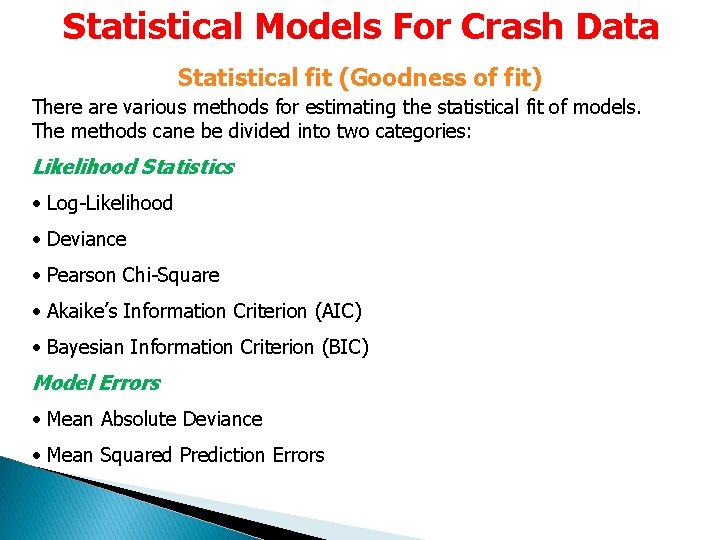 Statistical Models For Crash Data

Statistical fit (Goodness of fit)

There are various methods for estimating the statistical fit of models. The methods cane be divided into two categories:

Likelihood Statistics

• Log-Likelihood

• Deviance

• Pearson Chi-Square

• Akaike's Information Criterion (AIC)

• Bayesian Information Criterion (BIC)

Model Errors

• Mean Absolute Deviance

• Mean Squared Prediction Errors